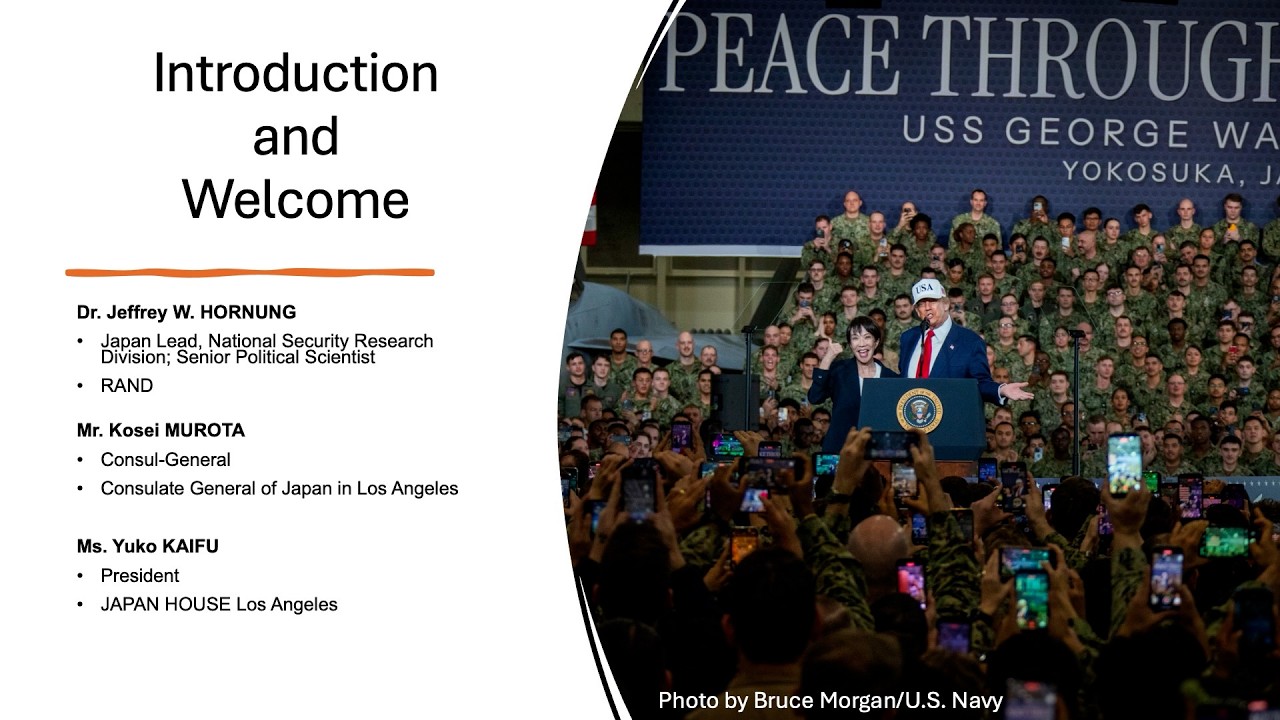 Introduction and Welcome

Dr. Jeffrey W. HORNUNG
• Japan Lead, National Security Research Division; Senior Political Scientist
• RAND

Mr. Kosei MUROTA
• Consul-General
• Consulate General of Japan in Los Angeles

Ms. Yuko KAIFU
• President
• JAPAN HOUSE Los Angeles

PEACE THROUGH
USS GEORGE WA
YOKOSUKA, JA

USA

Photo by Bruce Morgan/U.S. Navy